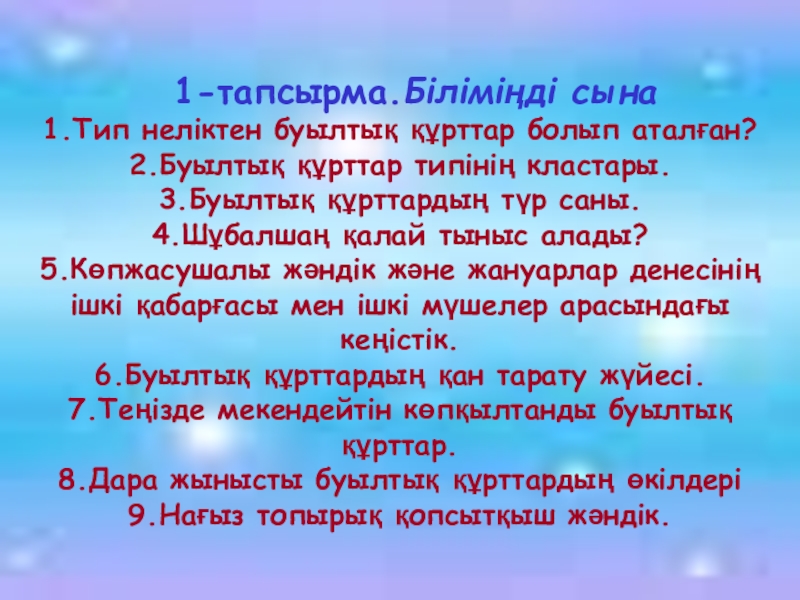 1-тапсырма.Біліміңді сына

1.Тип неліктен буылтық құрттар болып аталған?
2.Буылтық құрттар типінің кластары.
3.Буылтық құрттардың түр саны.
4.Шұбалшаң қалай тыныс алады?
5.Көпжасушалы жәндік және жануарлар денесінің ішкі қабарғасы мен ішкі мүшелер арасындағы кеңістік.
6.Буылтық құрттардың қан тарату жүйесі.
7.Теңізде мекендейтін көпқылтанды буылтық құрттар.
8.Дара жынысты буылтық құрттардың өкілдері
9.Нағыз топырық қопсытқыш жәндік.